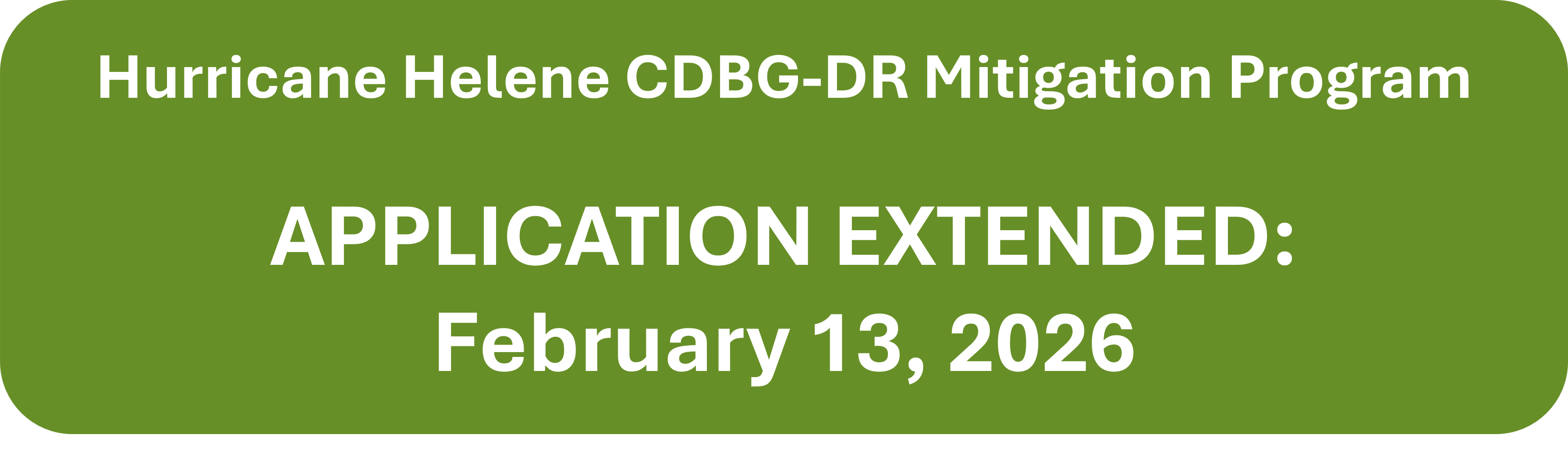 Hurricane Helene CDBG-DR Mitigation Program

APPLICATION EXTENDED:
February 13, 2026